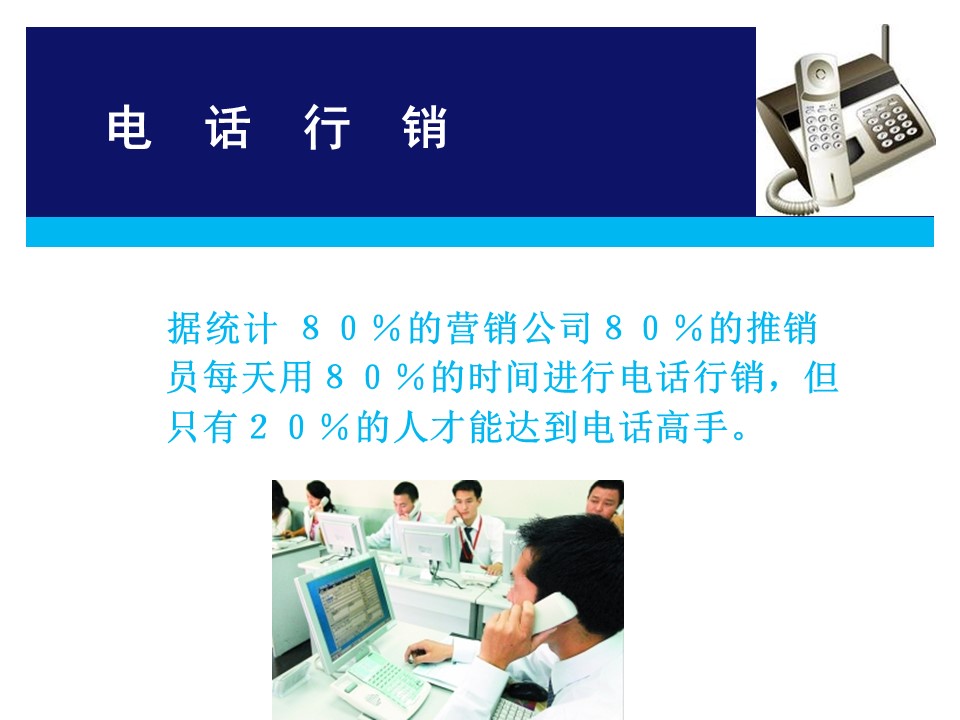 电 话 行 销

据统计 ８０％的营销公司８０％的推销员每天用８０％的时间进行电话行销，但只有２０％的人才能达到电话高手。